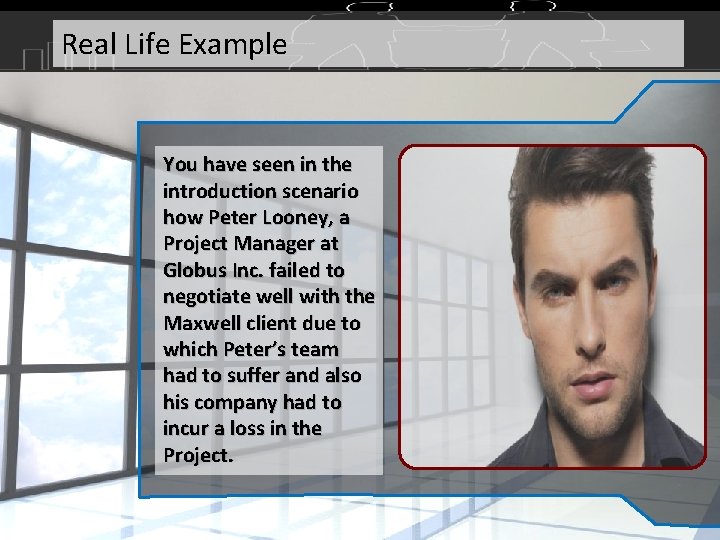 Real Life Example

You have seen in the introduction scenario how Peter Looney, a Project Manager at Globus Inc. failed to negotiate well with the Maxwell client due to which Peter's team had to suffer and also his company had to incur a loss in the Project.